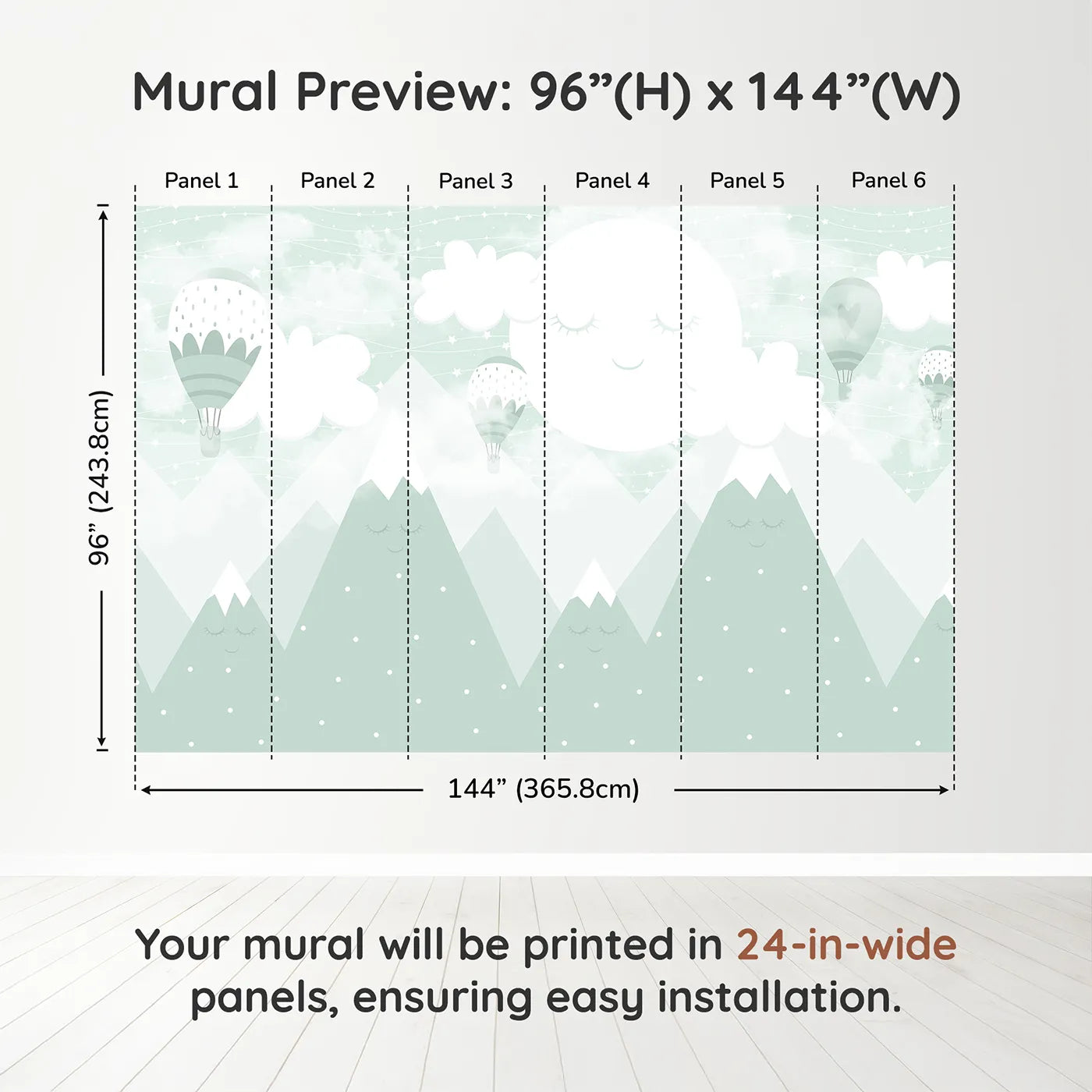 Mural Preview: 96”(H) x 144”(W)

Panel 1 Panel 2 Panel 3 Panel 4 Panel 5 Panel 6

96” (243.8cm)

144” (365.8cm)

Your mural will be printed in 24-in-wide panels, ensuring easy installation.